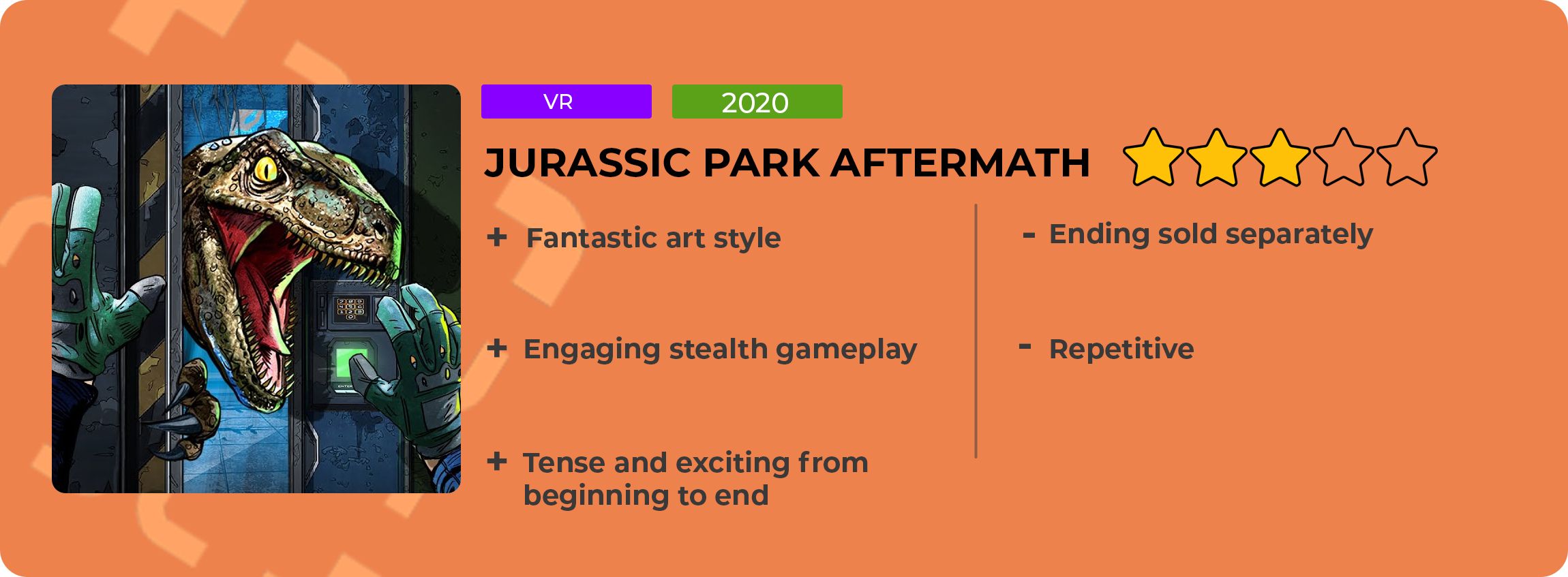 VR

2020

JURASSIC PARK AFTERMATH

+ Fantastic art style

+ Engaging stealth gameplay

+ Tense and exciting from beginning to end

- Ending sold separately

- Repetitive